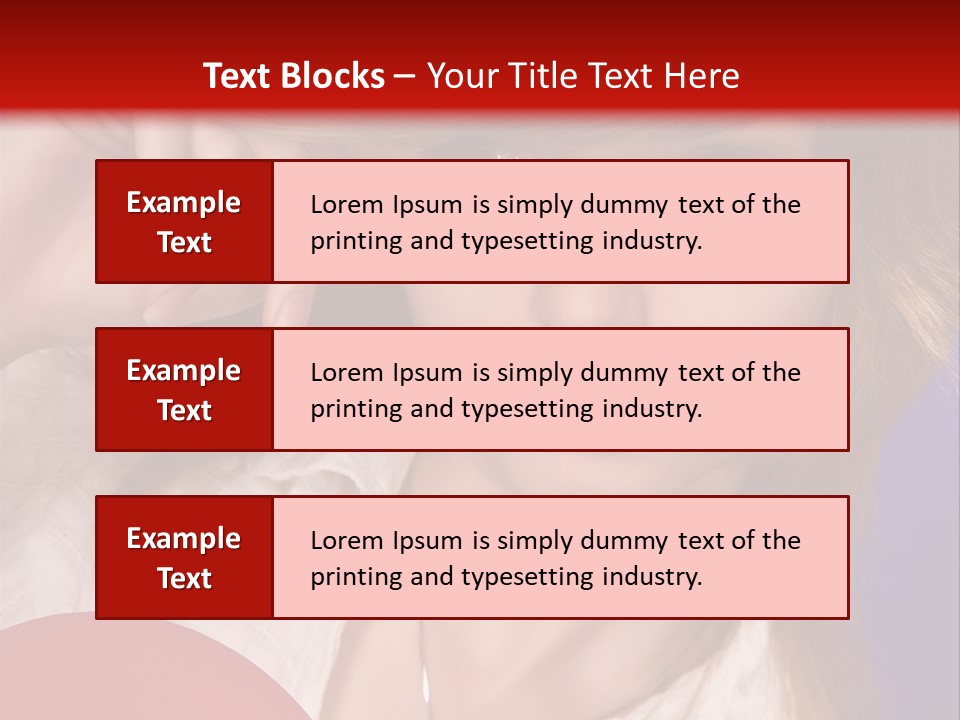 Text Blocks – Your Title Text Here

Example Text

Lorem Ipsum is simply dummy text of the printing and typesetting industry.

Example Text

Lorem Ipsum is simply dummy text of the printing and typesetting industry.

Example Text

Lorem Ipsum is simply dummy text of the printing and typesetting industry.